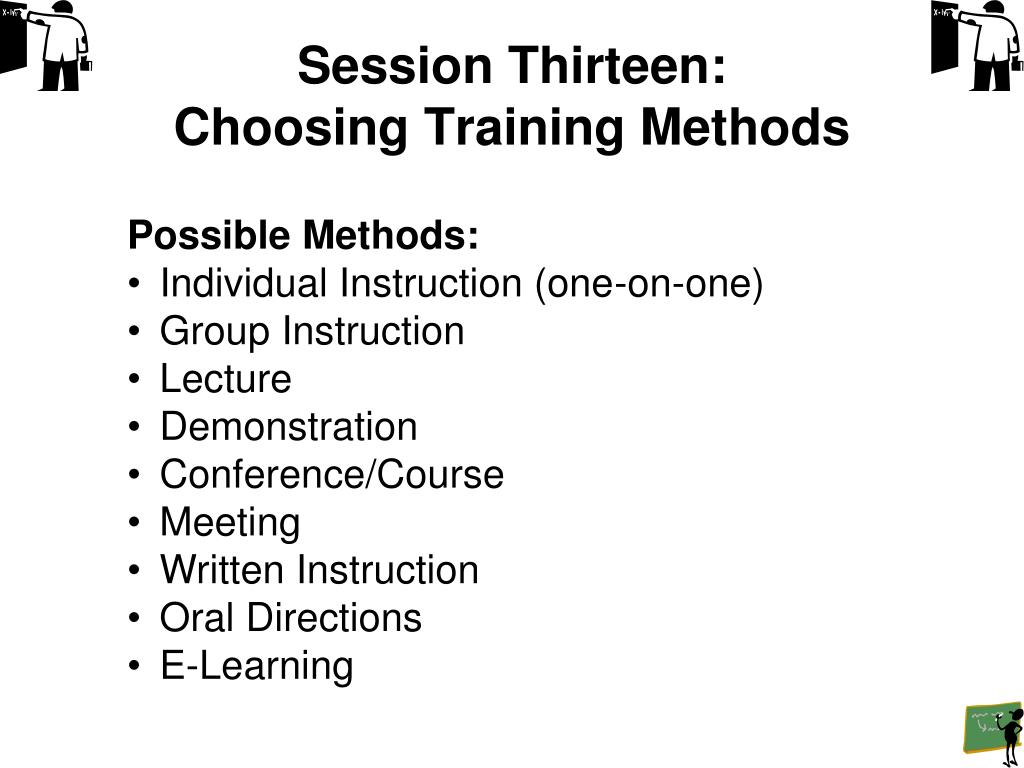 Session Thirteen:
Choosing Training Methods

Possible Methods:
• Individual Instruction (one-on-one)
• Group Instruction
• Lecture
• Demonstration
• Conference/Course
• Meeting
• Written Instruction
• Oral Directions
• E-Learning